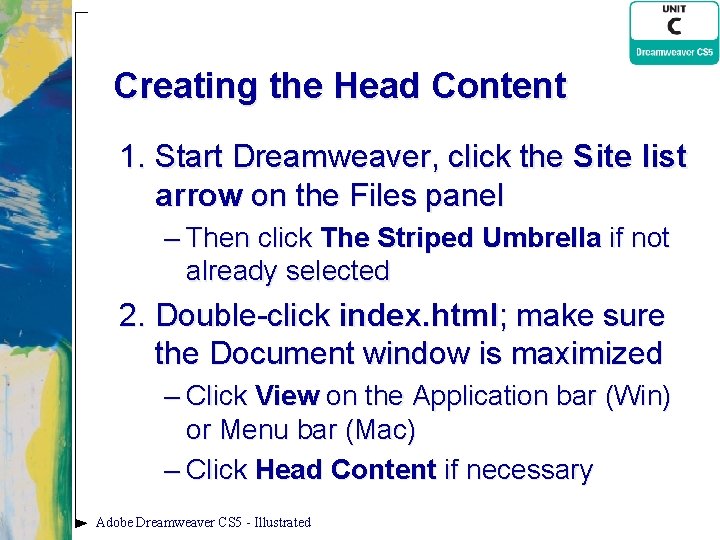 UNIT
C
Dreamweaver CS5

Creating the Head Content

1. Start Dreamweaver, click the Site list arrow on the Files panel
– Then click The Striped Umbrella if not already selected
2. Double-click index.html; make sure the Document window is maximized
– Click View on the Application bar (Win) or Menu bar (Mac)
– Click Head Content if necessary

Adobe Dreamweaver CS5 - Illustrated